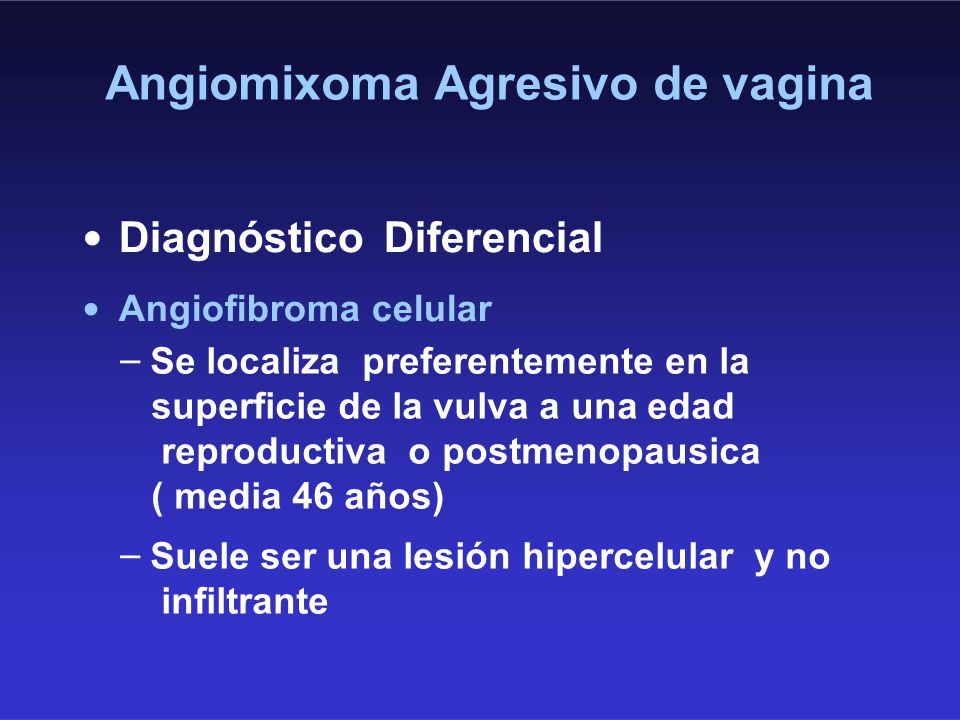 Angiomixoma Agresivo de vagina

• Diagnóstico Diferencial

• Angiofibroma celular

– Se localiza preferentemente en la superficie de la vulva a una edad reproductiva o postmenopausica ( media 46 años)

– Suele ser una lesión hipercelular y no infiltrante